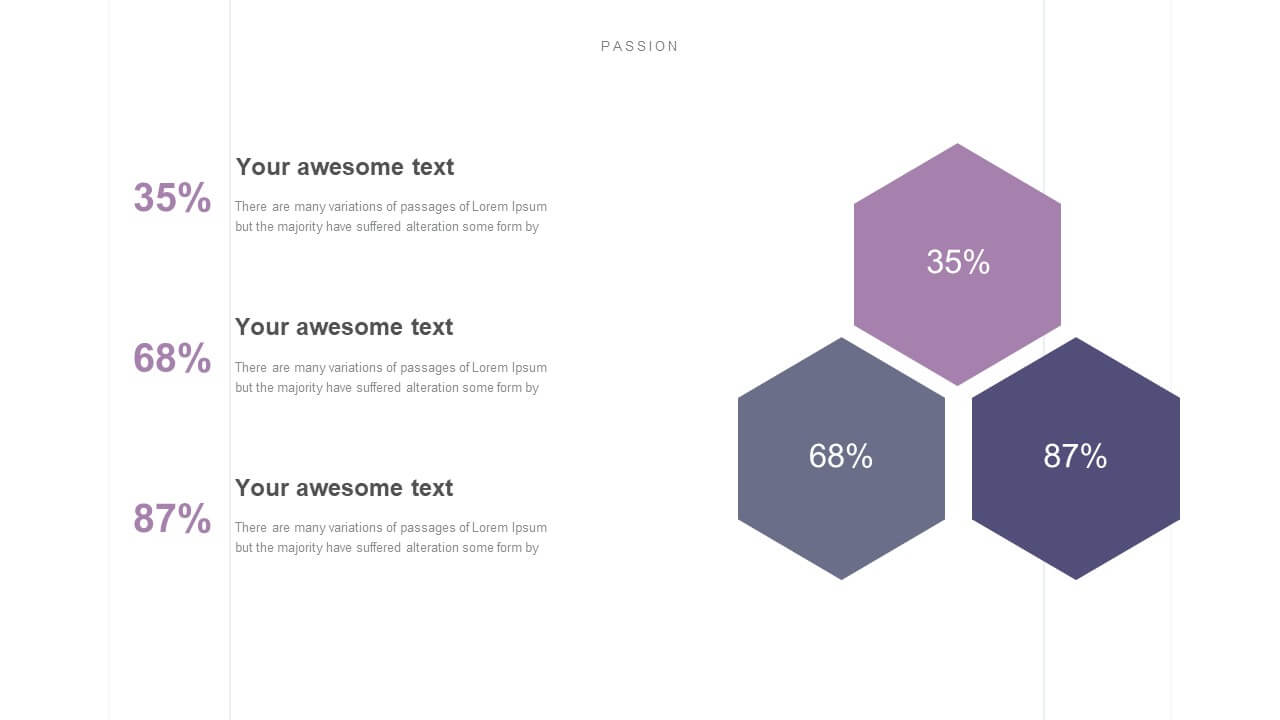 PASSION

35%

Your awesome text

There are many variations of passages of Lorem Ipsum but the majority have suffered alteration some form by

68%

Your awesome text

There are many variations of passages of Lorem Ipsum but the majority have suffered alteration some form by

87%

Your awesome text

There are many variations of passages of Lorem Ipsum but the majority have suffered alteration some form by

35%

68%

87%